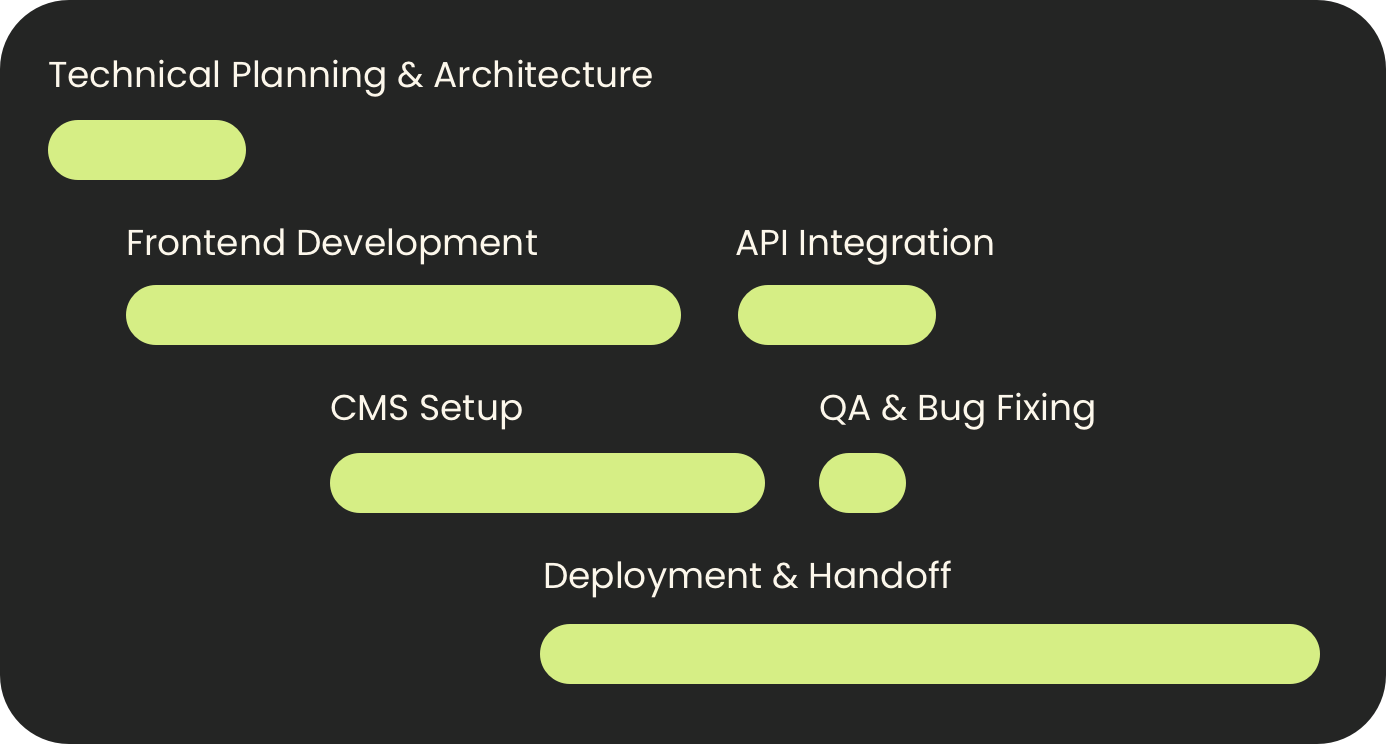 Technical Planning & Architecture

Frontend Development

API Integration

CMS Setup

QA & Bug Fixing

Deployment & Handoff